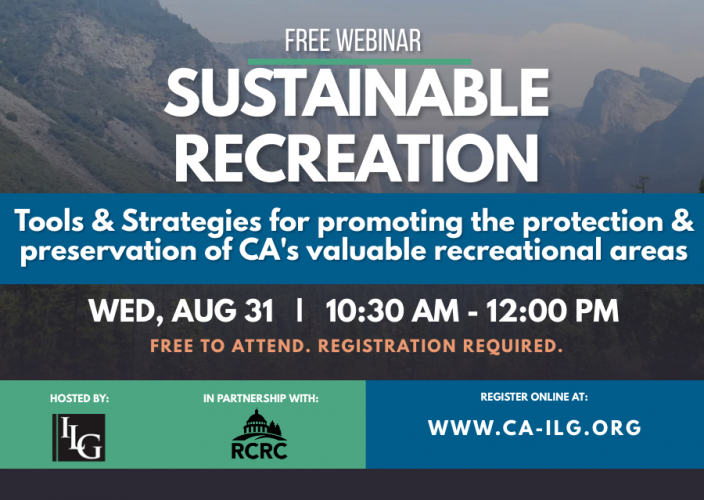 FREE WEBINAR

SUSTAINABLE RECREATION

Tools & Strategies for promoting the protection & preservation of CA's valuable recreational areas

WED, AUG 31 | 10:30 AM - 12:00 PM

FREE TO ATTEND. REGISTRATION REQUIRED.

HOSTED BY:

ILG

IN PARTNERSHIP WITH:

RCRC

REGISTER ONLINE AT:

WWW.CA-ILG.ORG